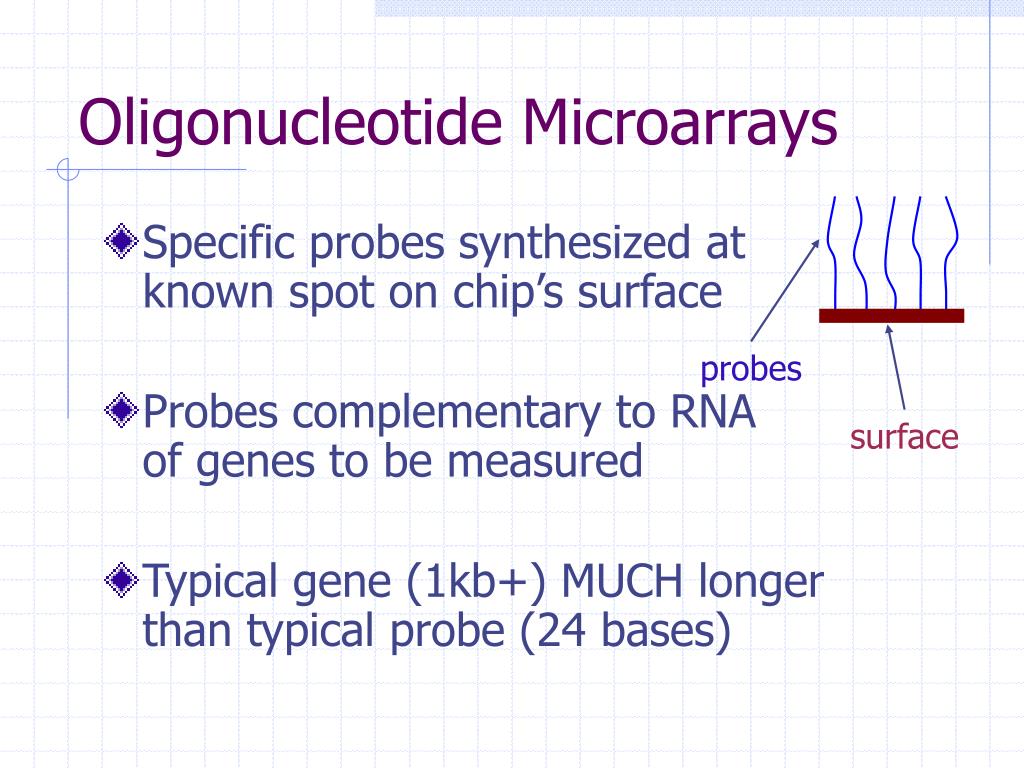 Oligonucleotide Microarrays

Specific probes synthesized at known spot on chip’s surface

Probes complementary to RNA of genes to be measured

Typical gene (1kb+) MUCH longer than typical probe (24 bases)

probes

surface